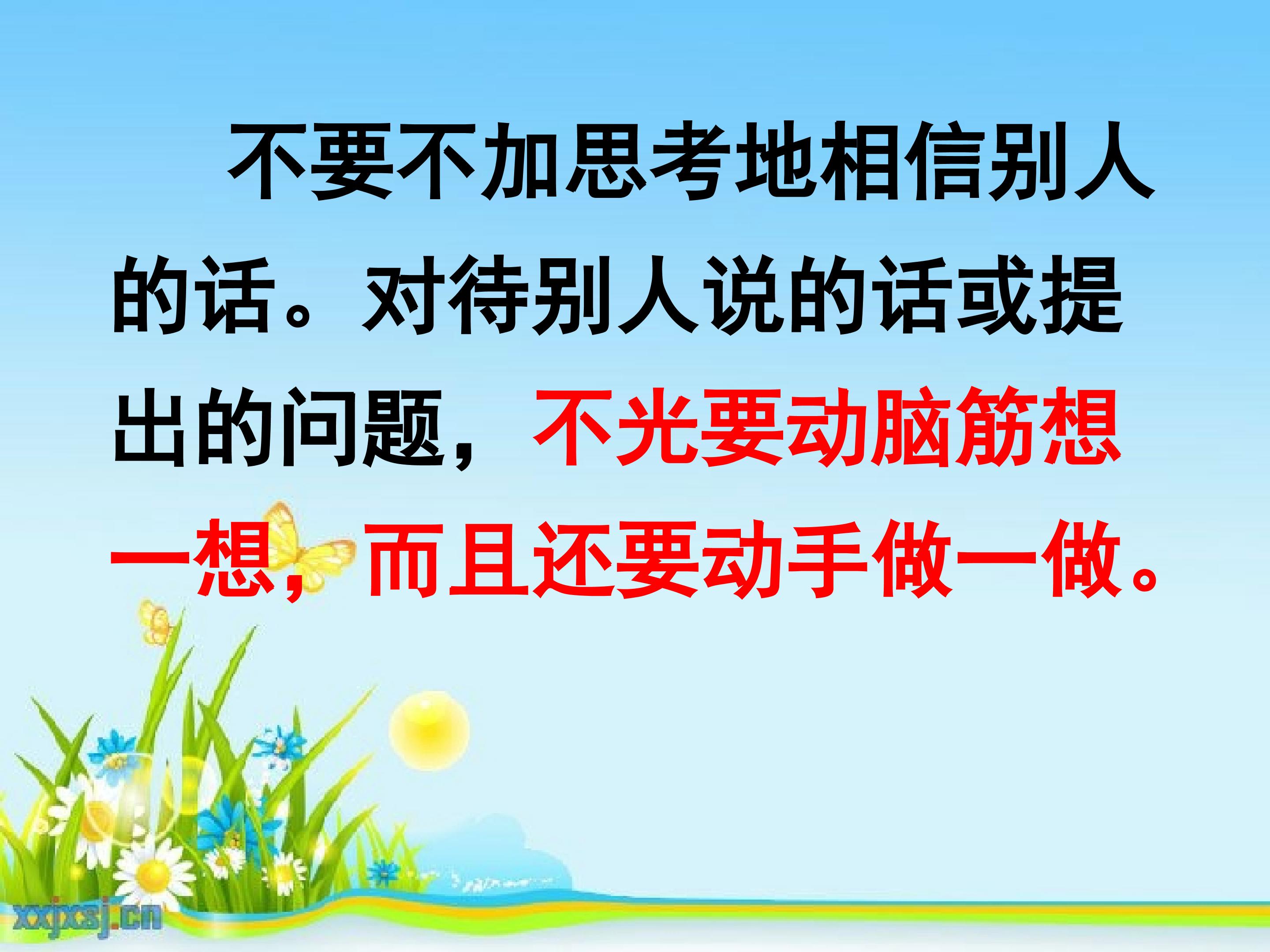 不要不加思考地相信别人的话。对待别人说的话或提出的问题，不光要动脑筋想一想，而且还要动手做一做。

xxjxsj.cn